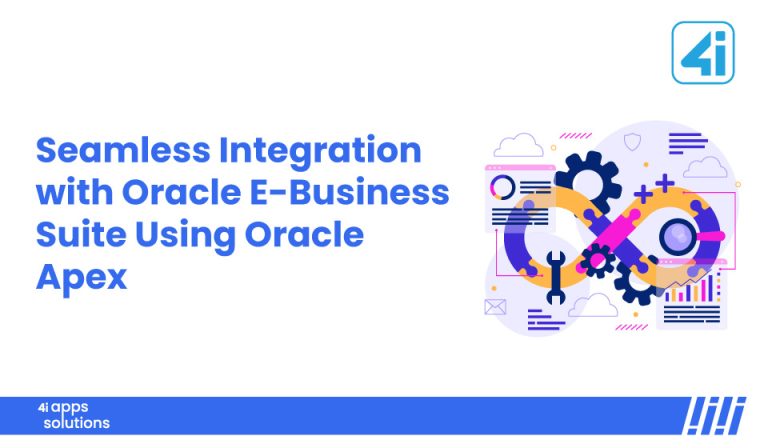 4i

Seamless Integration with Oracle E-Business Suite Using Oracle Apex

4i apps solutions